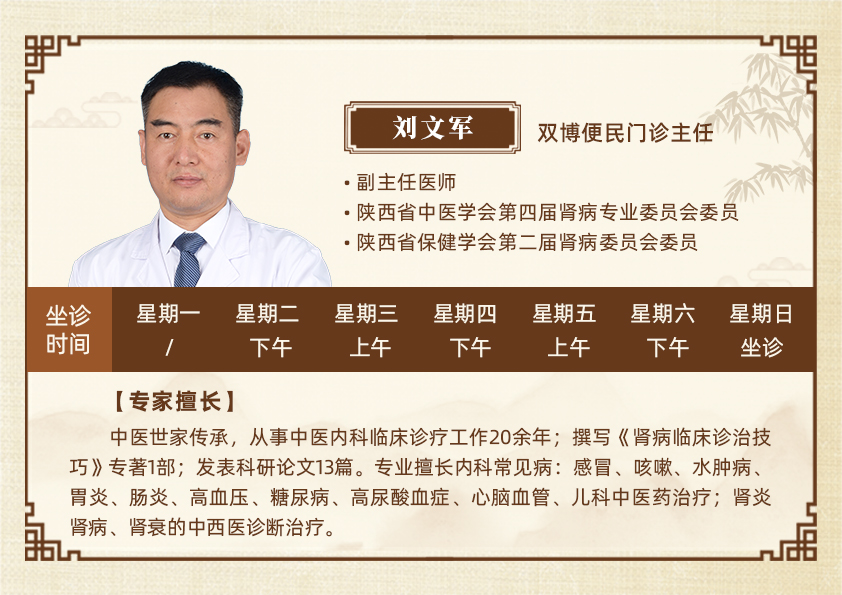 刘文军

双博便民门诊主任

• 副主任医师
• 陕西省中医学会第四届肾病专业委员会委员
• 陕西省保健学会第二届肾病委员会委员

| 坐诊时间 | 星期一 | 星期二 | 星期三 | 星期四 | 星期五 | 星期六 | 星期日 |
|---|---|---|---|---|---|---|---|
| | / | 下午 | 上午 | 下午 | 上午 | 下午 | 坐诊 |

【专家擅长】

中医世家传承，从事中医内科临床诊疗工作20余年；撰写《肾病临床诊治技巧》专著1部；发表科研论文13篇。专业擅长内科常见病：感冒、咳嗽、水肿病、胃炎、肠炎、高血压、糖尿病、高尿酸血症、心脑血管、儿科中医药治疗；肾炎肾病、肾衰的中西医诊断治疗。